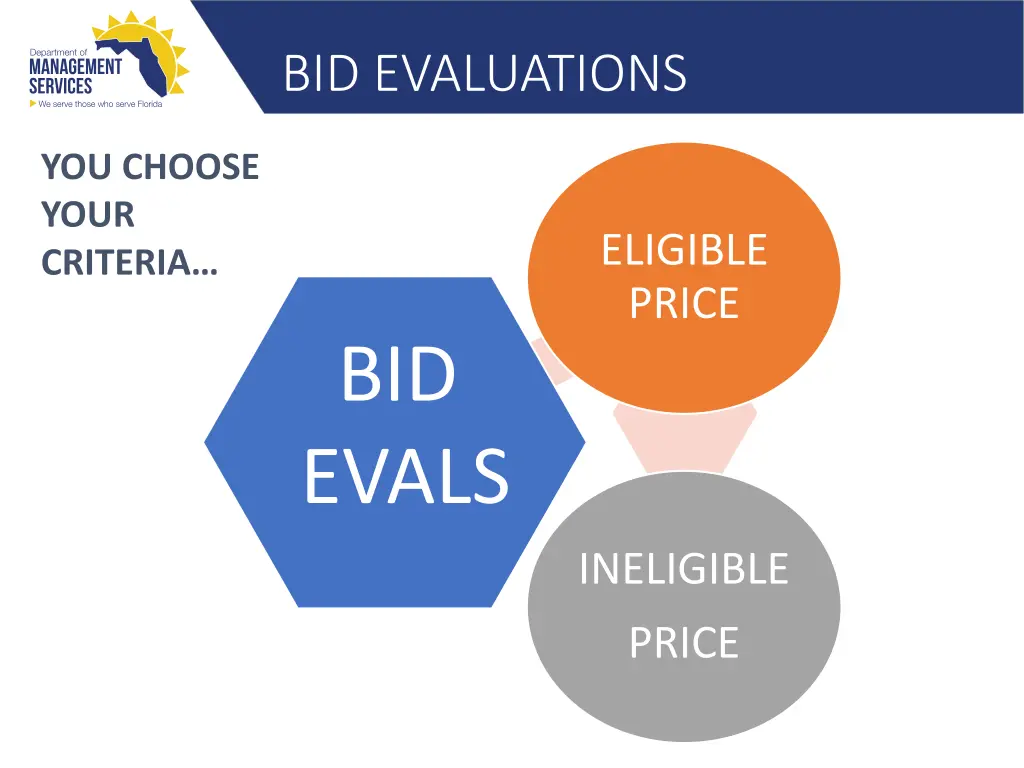 Department of
MANAGEMENT
SERVICES
We serve those who serve Florida

BID EVALUATIONS

YOU CHOOSE YOUR CRITERIA…

BID EVALS

ELIGIBLE PRICE

INELIGIBLE PRICE